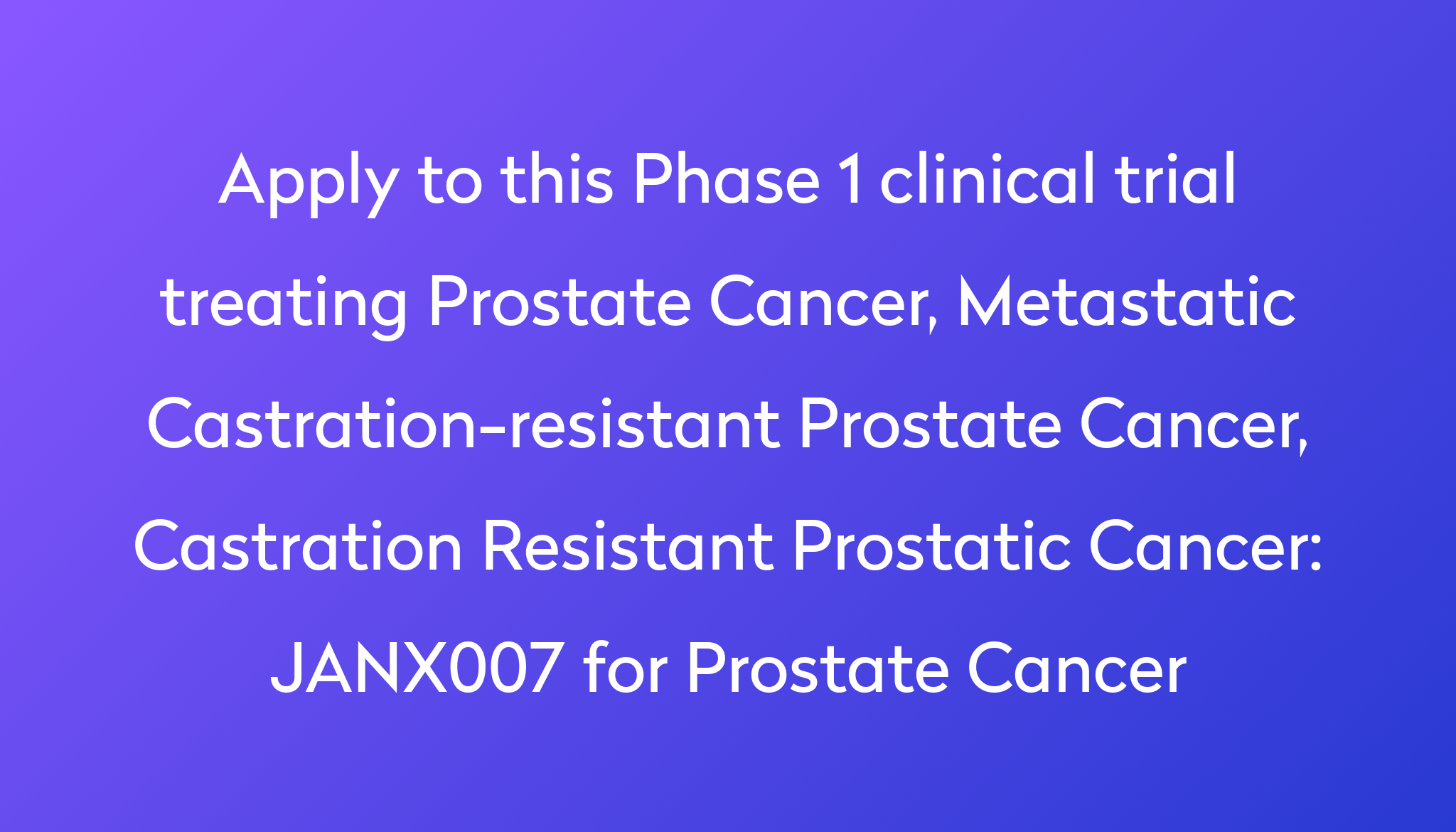 Apply to this Phase 1 clinical trial treating Prostate Cancer, Metastatic Castration-resistant Prostate Cancer, Castration Resistant Prostatic Cancer: JANX007 for Prostate Cancer